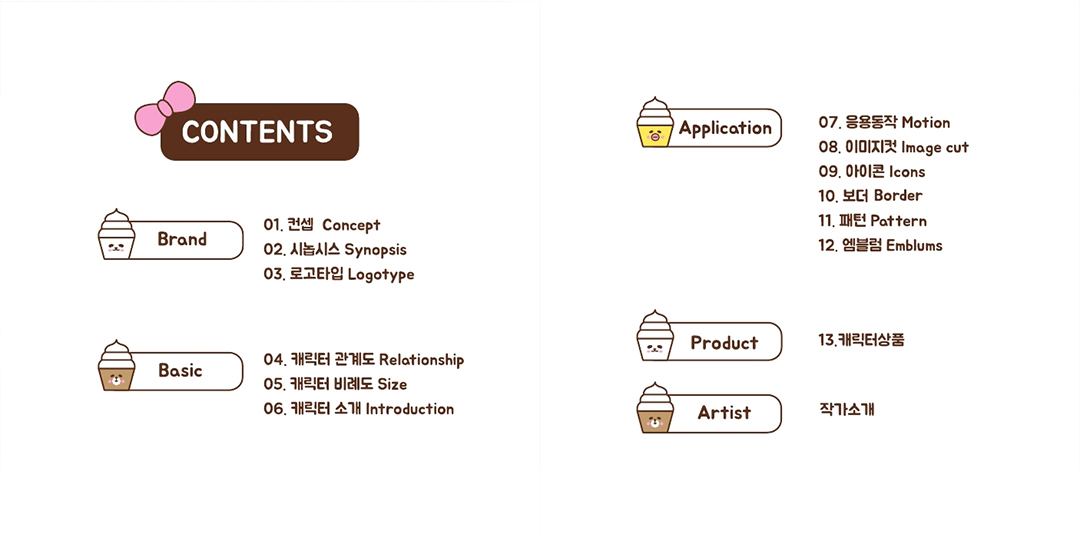 CONTENTS

Brand

01. 컨셉 Concept
02. 시놉시스 Synopsis
03. 로고타입 Logotype

Basic

04. 캐릭터 관계도 Relationship
05. 캐릭터 비례도 Size
06. 캐릭터 소개 Introduction

Application

07. 응용동작 Motion
08. 이미지컷 Image cut
09. 아이콘 Icons
10. 보더 Border
11. 패턴 Pattern
12. 엠블럼 Emblums

Product

13.캐릭터상품

Artist

작가소개